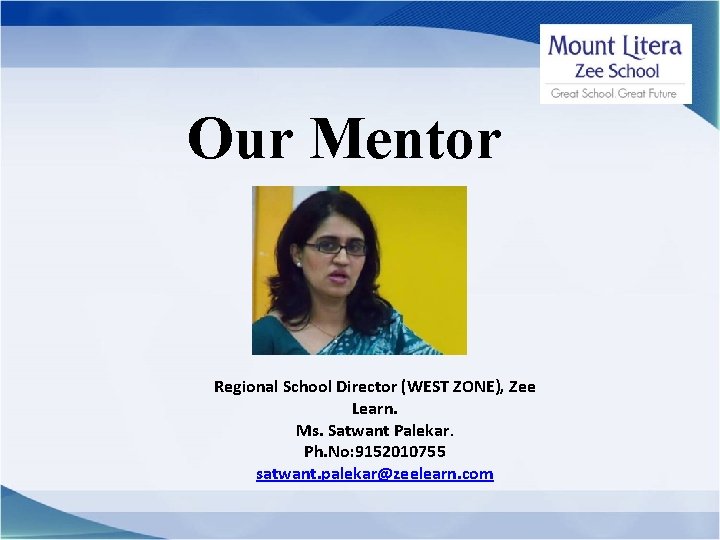 Mount Litera
Zee School
Great School. Great Future

Our Mentor

Regional School Director (WEST ZONE), Zee Learn.
Ms. Satwant Palekar.
Ph.No:9152010755
satwant.palekar@zeelearn.com